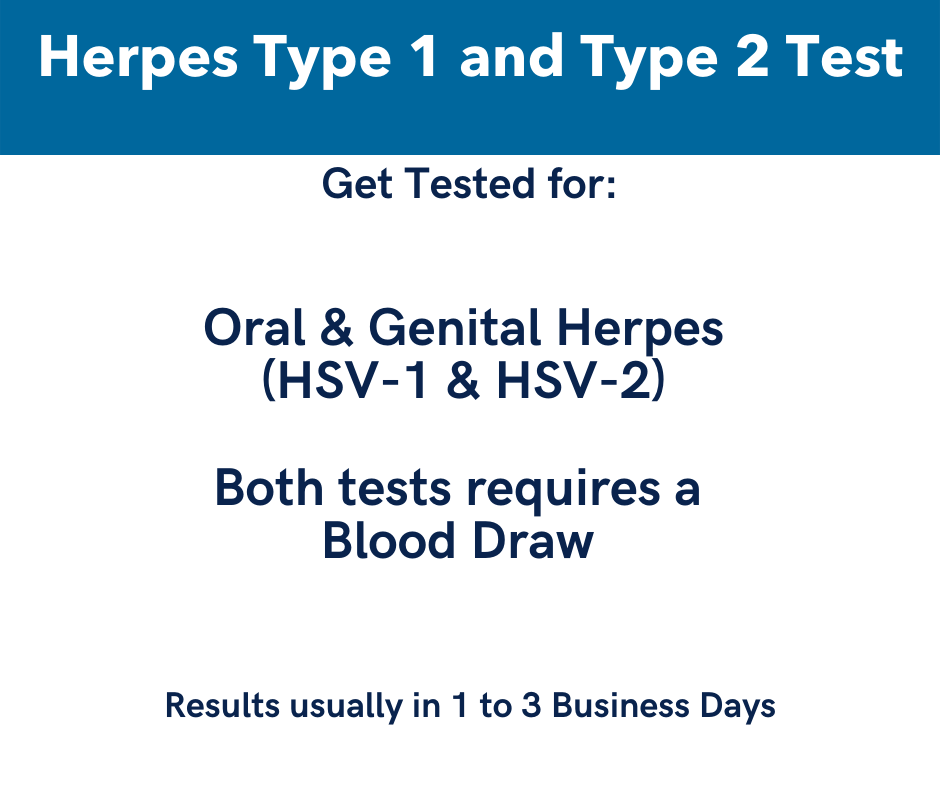 Herpes Type 1 and Type 2 Test

Get Tested for:

Oral & Genital Herpes
(HSV-1 & HSV-2)

Both tests requires a Blood Draw

Results usually in 1 to 3 Business Days